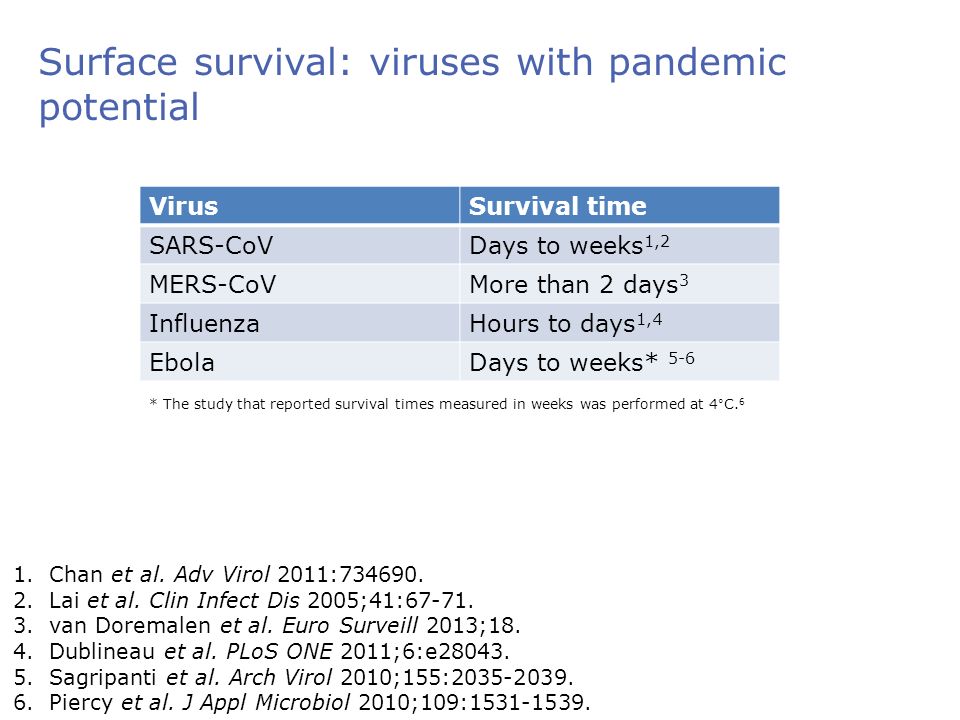 Surface survival: viruses with pandemic potential

| Virus | Survival time |
|---|---|
| SARS-CoV | Days to weeks$^{1,2}$ |
| MERS-CoV | More than 2 days$^{3}$ |
| Influenza | Hours to days$^{1,4}$ |
| Ebola | Days to weeks* $^{5-6}$ |

* The study that reported survival times measured in weeks was performed at 4°C.$^{6}$

1. Chan et al. Adv Virol 2011:734690.
2. Lai et al. Clin Infect Dis 2005;41:67-71.
3. van Doremalen et al. Euro Surveill 2013;18.
4. Dublineau et al. PLoS ONE 2011;6:e28043.
5. Sagripanti et al. Arch Virol 2010;155:2035-2039.
6. Piercy et al. J Appl Microbiol 2010;109:1531-1539.